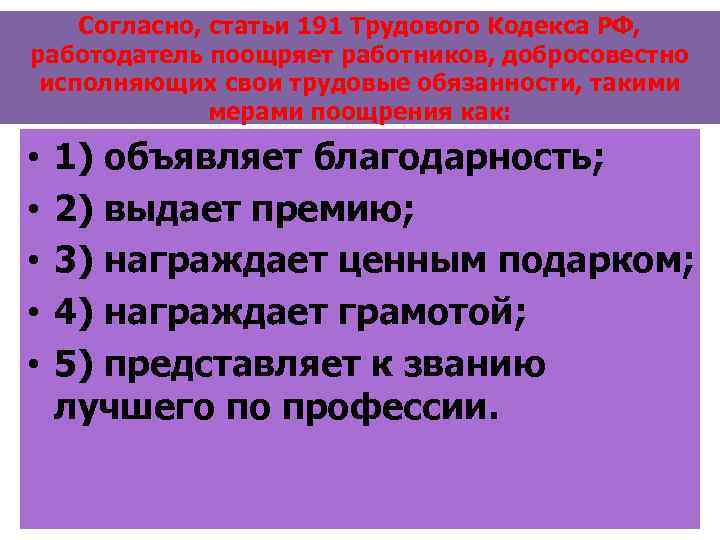 Согласно, статьи 191 Трудового Кодекса РФ, работодатель поощряет работников, добросовестно исполняющих свои трудовые обязанности, такими мерами поощрения как:

• 1) объявляет благодарность;
• 2) выдает премию;
• 3) награждает ценным подарком;
• 4) награждает грамотой;
• 5) представляет к званию лучшего по профессии.